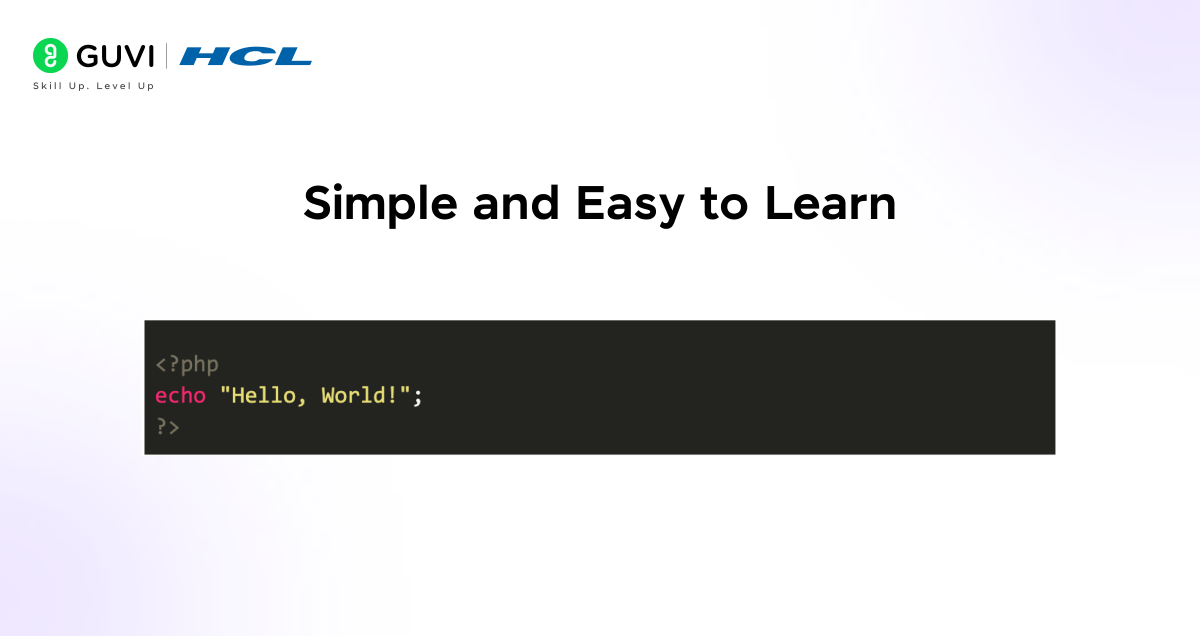 GUVI | HCL
Skill Up. Level Up

Simple and Easy to Learn

<?php
echo "Hello, World!";
?>